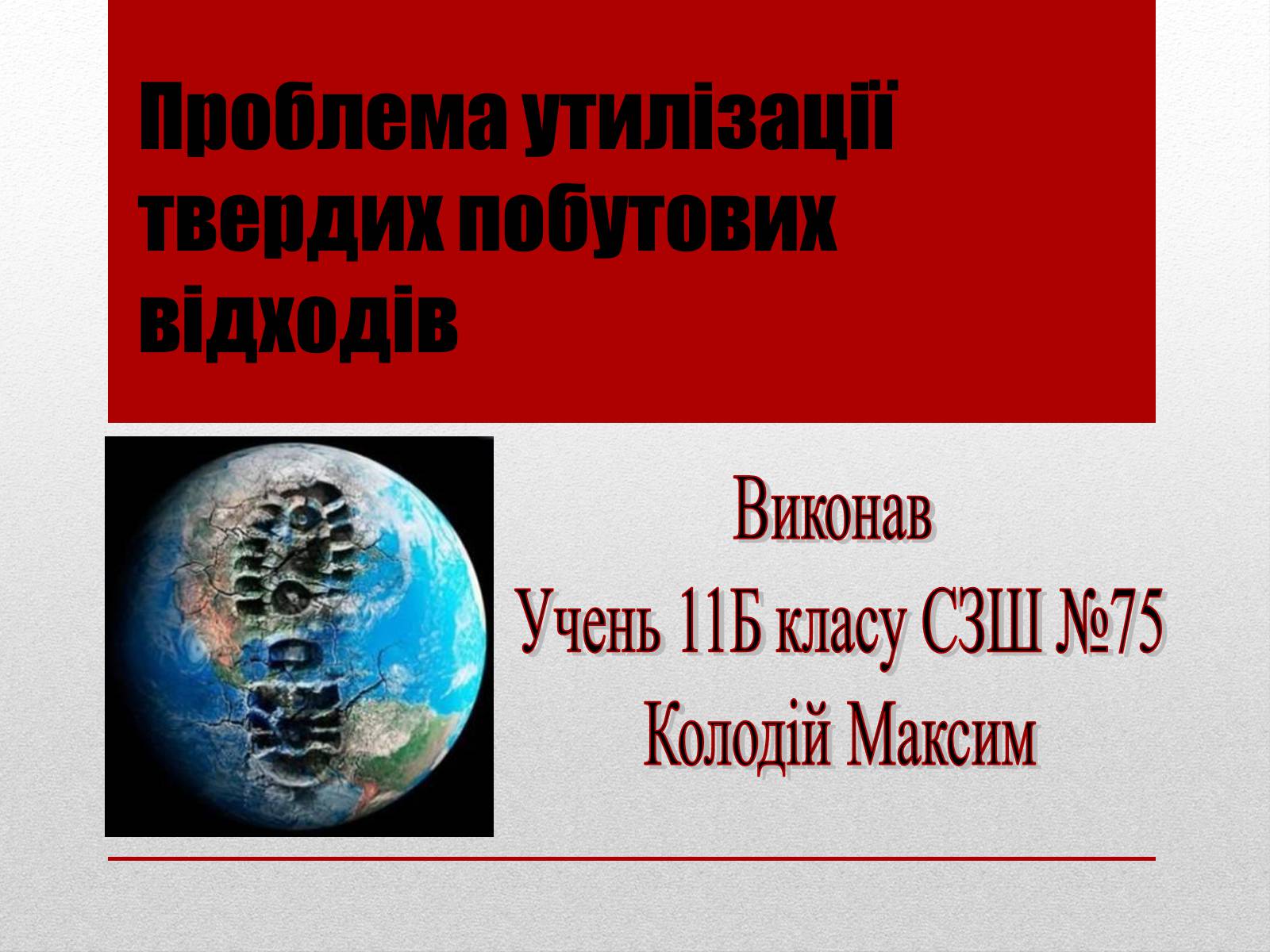 Проблема утилізації твердих побутових відходів

Виконав
Учень 11Б класу СЗШ №75
Колодій Максим